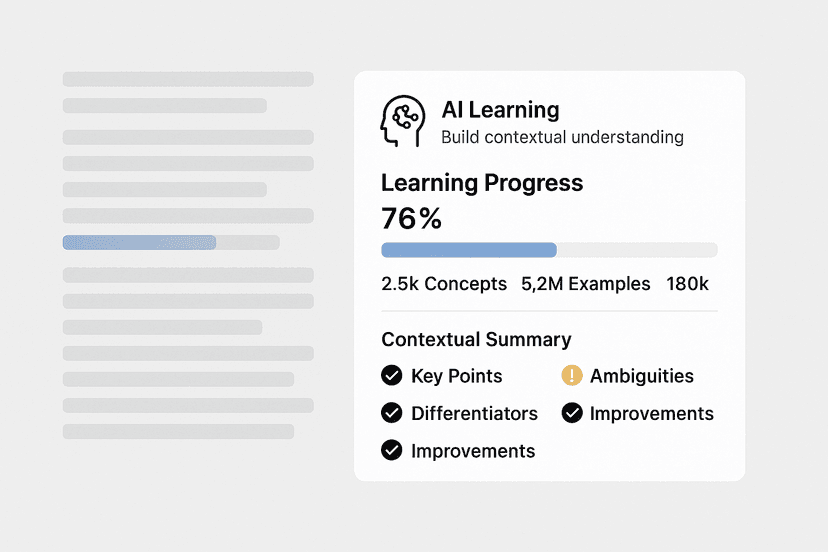 AI Learning
Build contextual understanding

Learning Progress
76%

2.5k Concepts 5,2M Examples 180k

Contextual Summary

Key Points
Ambiguities
Differentiators
Improvements
Improvements